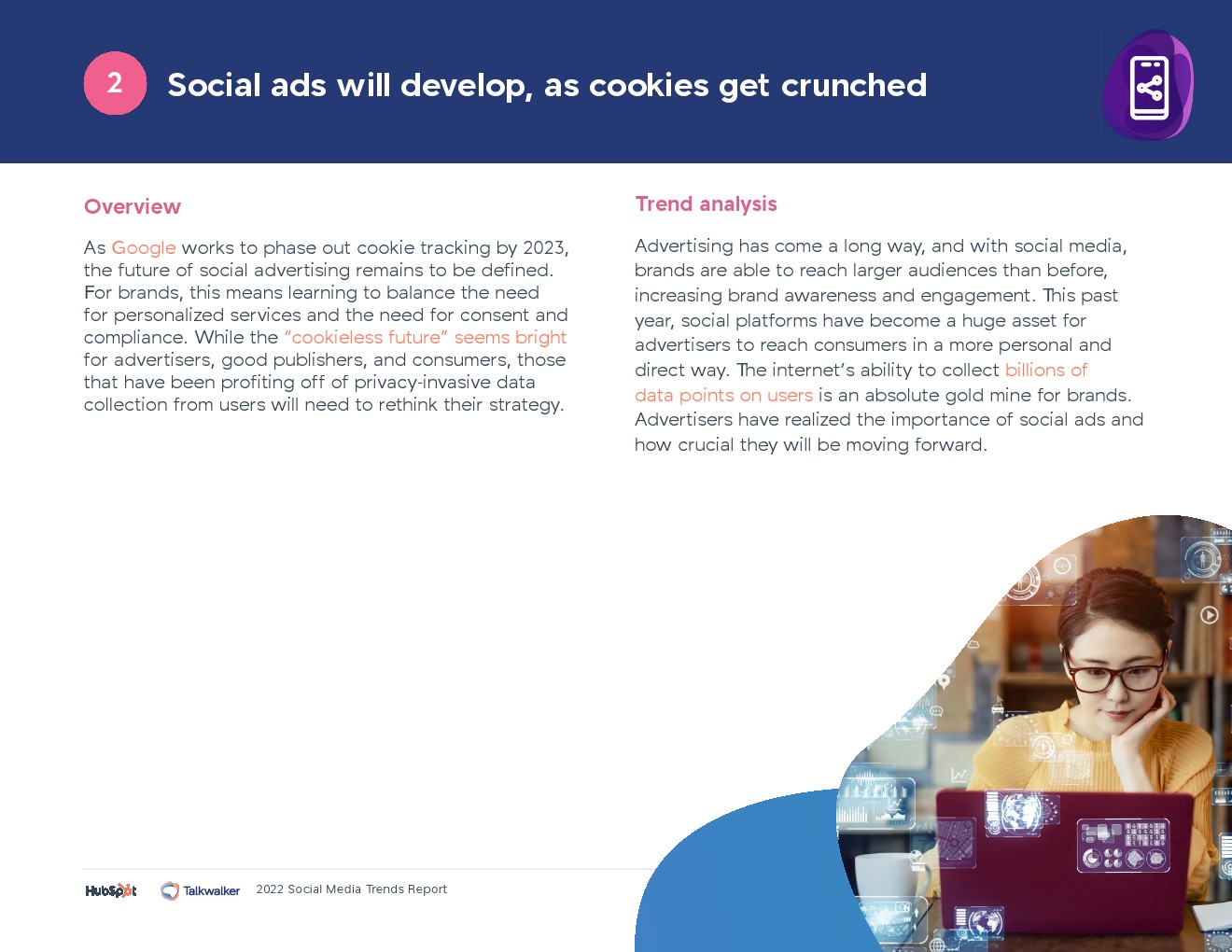 2 Social ads will develop, as cookies get crunched

Overview

As Google works to phase out cookie tracking by 2023, the future of social advertising remains to be defined. For brands, this means learning to balance the need for personalized services and the need for consent and compliance. While the "cookieless future" seems bright for advertisers, good publishers, and consumers, those that have been profiting off of privacy-invasive data collection from users will need to rethink their strategy.

Trend analysis

Advertising has come a long way, and with social media, brands are able to reach larger audiences than before, increasing brand awareness and engagement. This past year, social platforms have become a huge asset for advertisers to reach consumers in a more personal and direct way. The internet's ability to collect billions of data points on users is an absolute gold mine for brands. Advertisers have realized the importance of social ads and how crucial they will be moving forward.

HubSpot Talkwalker 2022 Social Media Trends Report